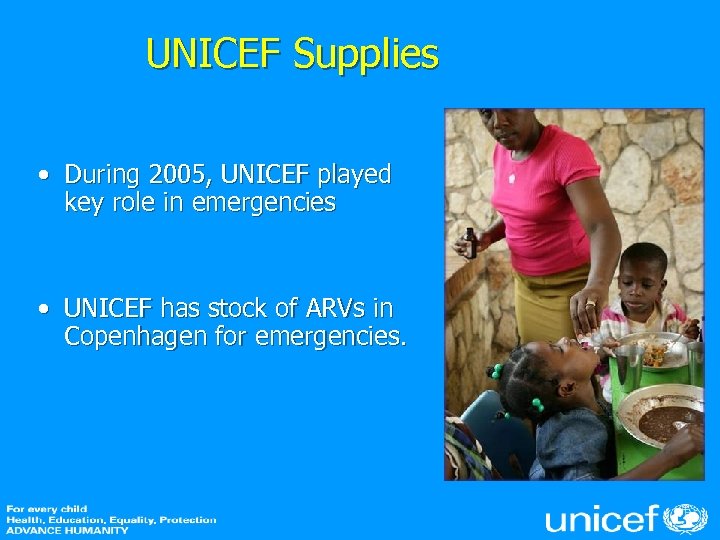 UNICEF Supplies

• During 2005, UNICEF played key role in emergencies

• UNICEF has stock of ARVs in Copenhagen for emergencies.

For every child
Health, Education, Equality, Protection
ADVANCE HUMANITY

unicef